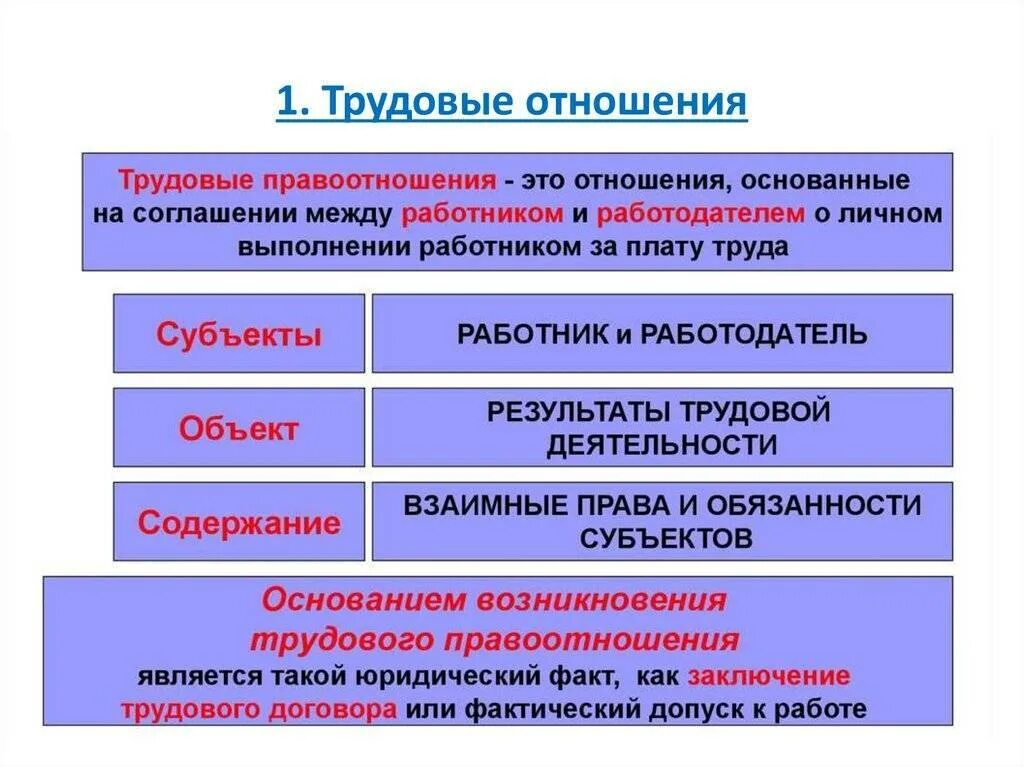 1. Трудовые отношения

Трудовые правоотношения - это отношения, основанные на соглашении между работником и работодателем о личном выполнении работником за плату труда

| Субъекты | РАБОТНИК и РАБОТОДАТЕЛЬ |
|---|---|
| Объект | РЕЗУЛЬТАТЫ ТРУДОВОЙ ДЕЯТЕЛЬНОСТИ |
| Содержание | ВЗАИМНЫЕ ПРАВА И ОБЯЗАННОСТИ СУБЪЕКТОВ |

Основанием возникновения трудового правоотношения является такой юридический факт, как заключение трудового договора или фактический допуск к работе